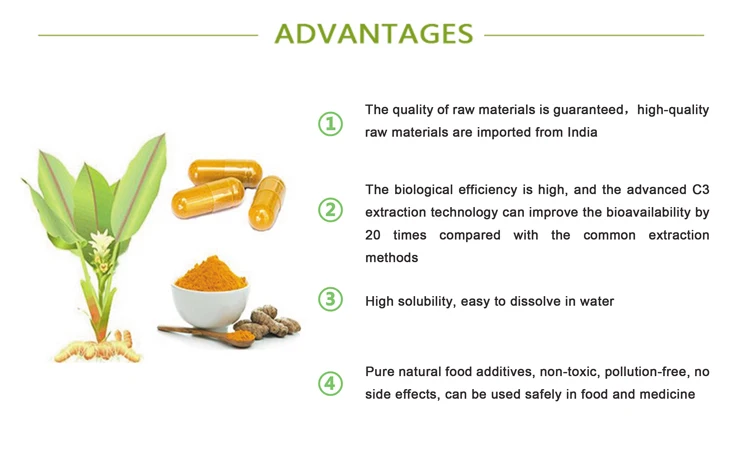 ADVANTAGES

① The quality of raw materials is guaranteed，high-quality raw materials are imported from India

② The biological efficiency is high, and the advanced C3 extraction technology can improve the bioavailability by 20 times compared with the common extraction methods

③ High solubility, easy to dissolve in water

④ Pure natural food additives, non-toxic, pollution-free, no side effects, can be used safely in food and medicine